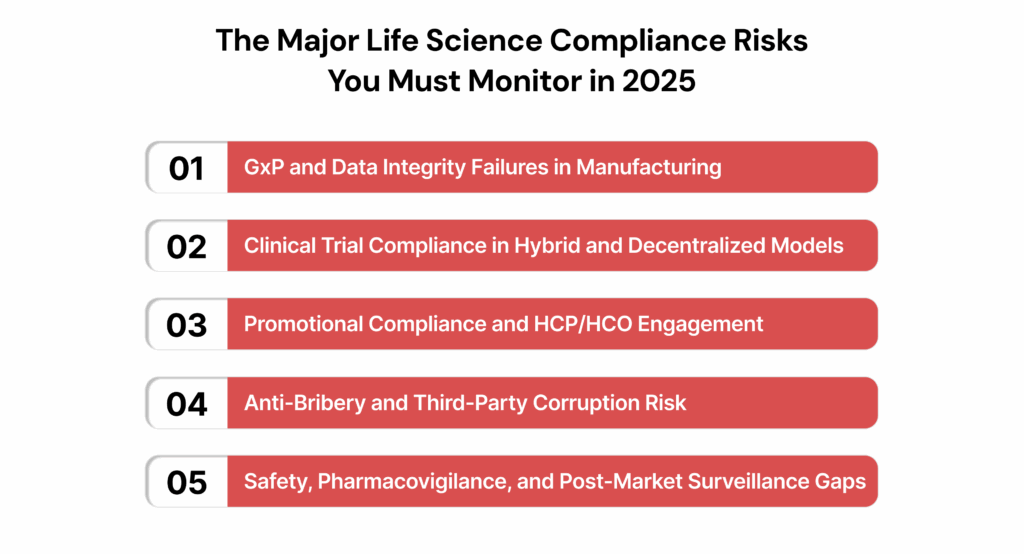 The Major Life Science Compliance Risks You Must Monitor in 2025

01 GxP and Data Integrity Failures in Manufacturing

02 Clinical Trial Compliance in Hybrid and Decentralized Models

03 Promotional Compliance and HCP/HCO Engagement

04 Anti-Bribery and Third-Party Corruption Risk

05 Safety, Pharmacovigilance, and Post-Market Surveillance Gaps